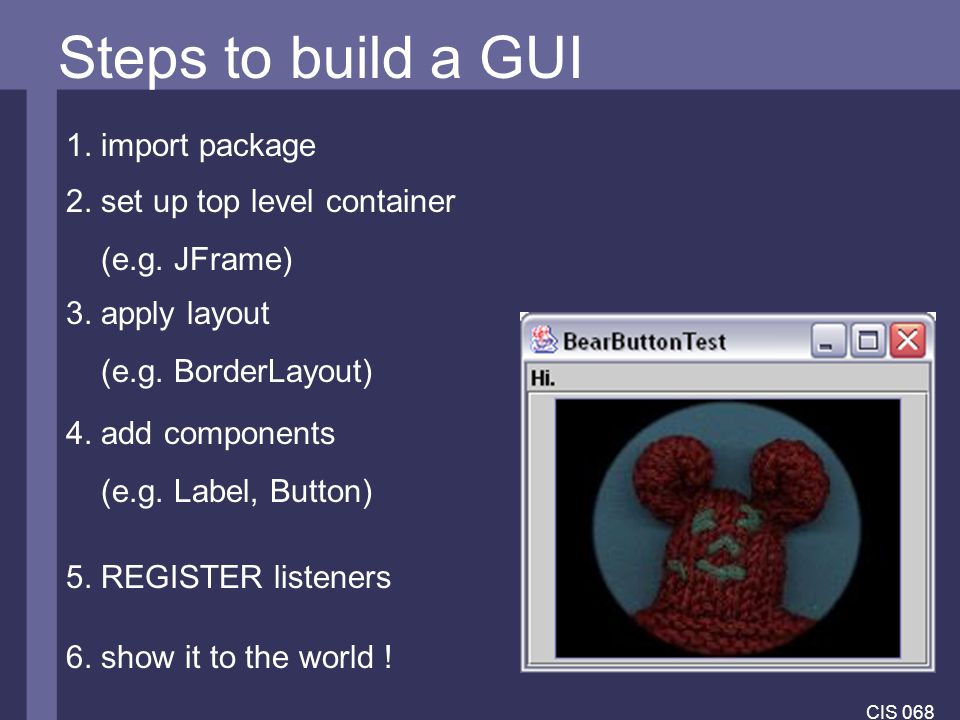 Steps to build a GUI

1. import package

2. set up top level container
(e.g. JFrame)

3. apply layout
(e.g. BorderLayout)

4. add components
(e.g. Label, Button)

5. REGISTER listeners

6. show it to the world !

BearButtonTest

Hi.

CIS 068